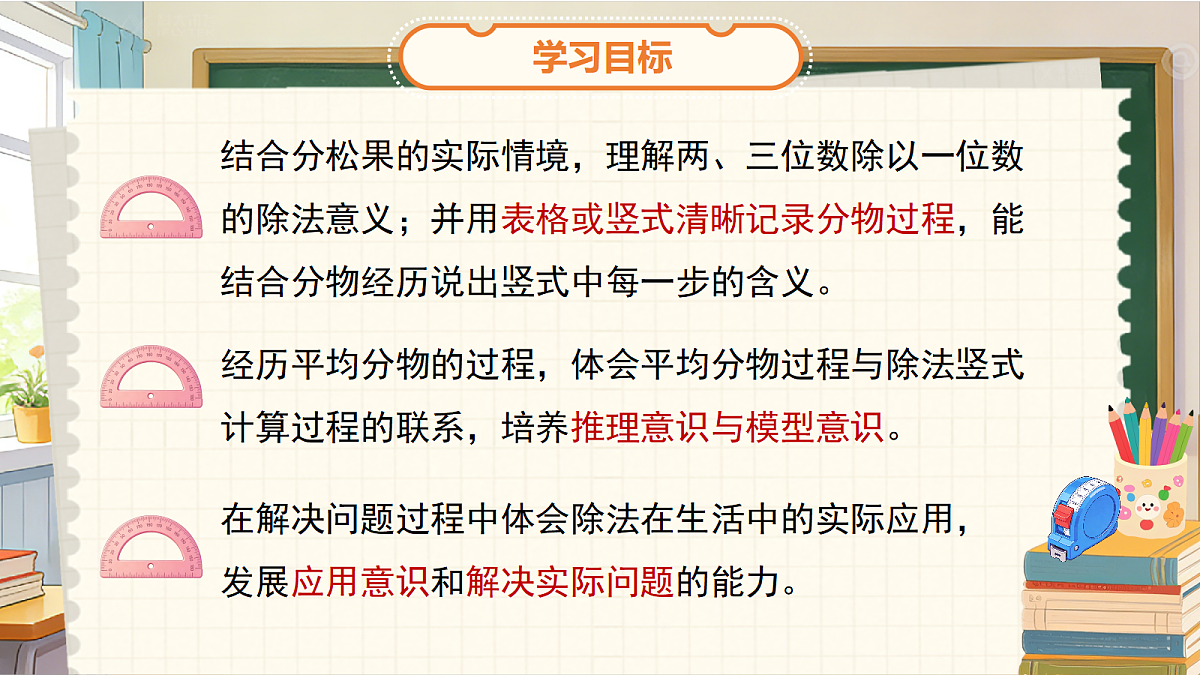 学习目标

结合分松果的实际情境，理解两、三位数除以一位数的除法意义；并用表格或竖式清晰记录分物过程，能结合分物经历说出竖式中每一步的含义。

经历平均分物的过程，体会平均分物过程与除法竖式计算过程的联系，培养推理意识与模型意识。

在解决问题过程中体会除法在生活中的实际应用，发展应用意识和解决实际问题的能力。